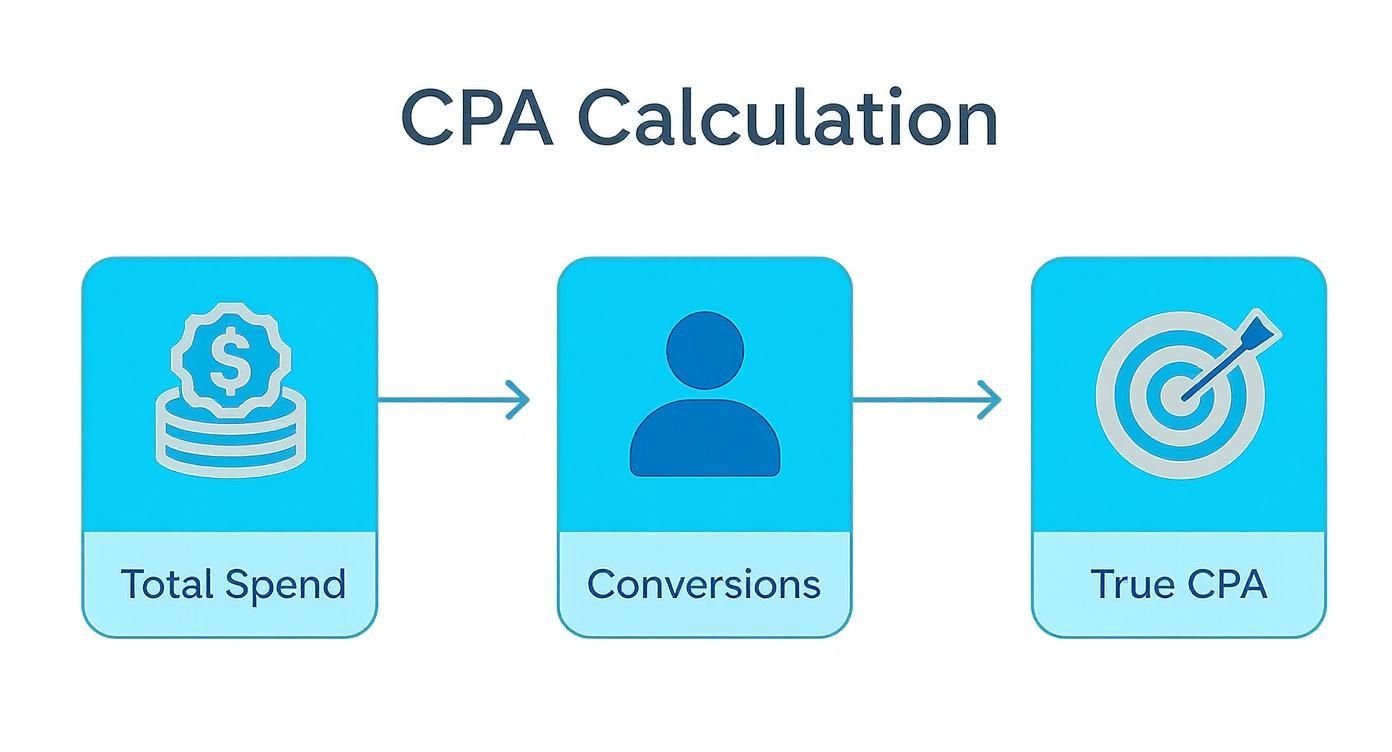 CPA Calculation

$

Total Spend

Conversions

True CPA